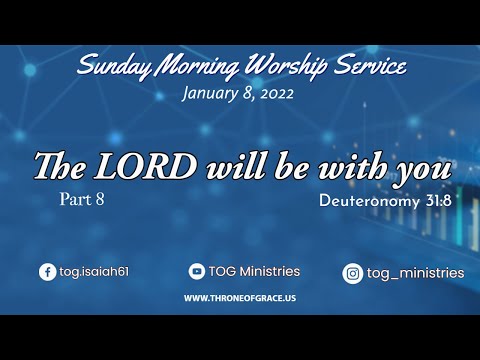 Sunday Morning Worship Service
January 8, 2022

The LORD will be with you

Part 8

Deuteronomy 31:8

tog.isaiah61

TOG Ministries

tog_ministries

WWW.THRONEOFGRACE.US